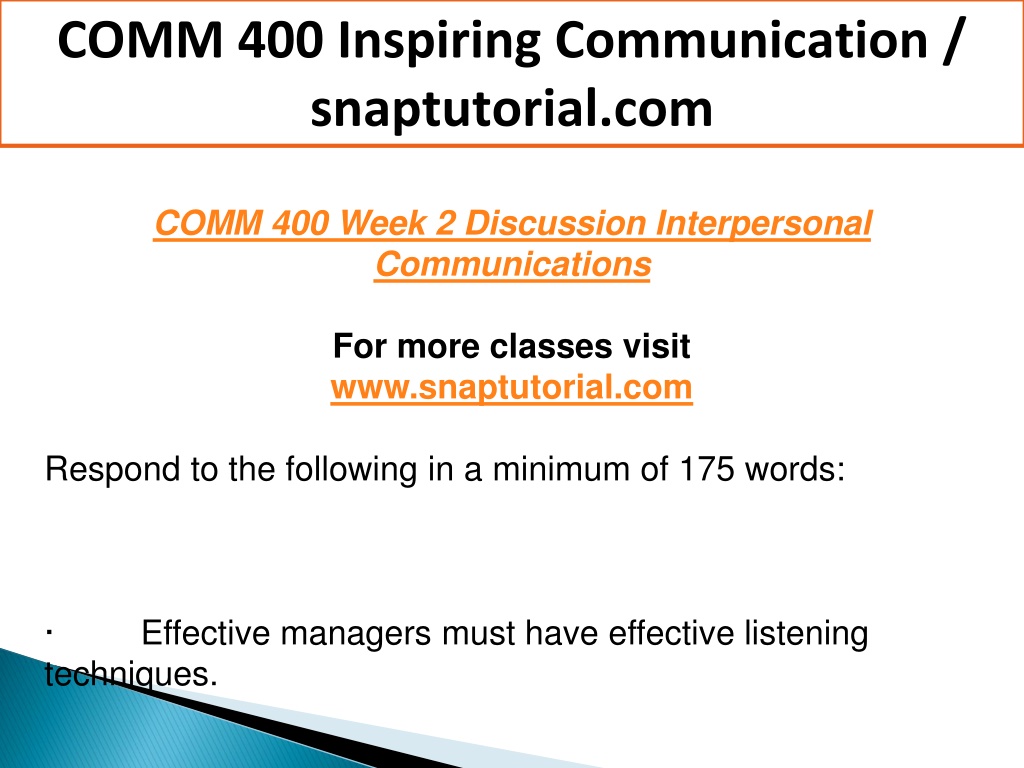 COMM 400 Inspiring Communication / snaptutorial.com

COMM 400 Week 2 Discussion Interpersonal Communications

For more classes visit
www.snaptutorial.com

Respond to the following in a minimum of 175 words:

· Effective managers must have effective listening techniques.